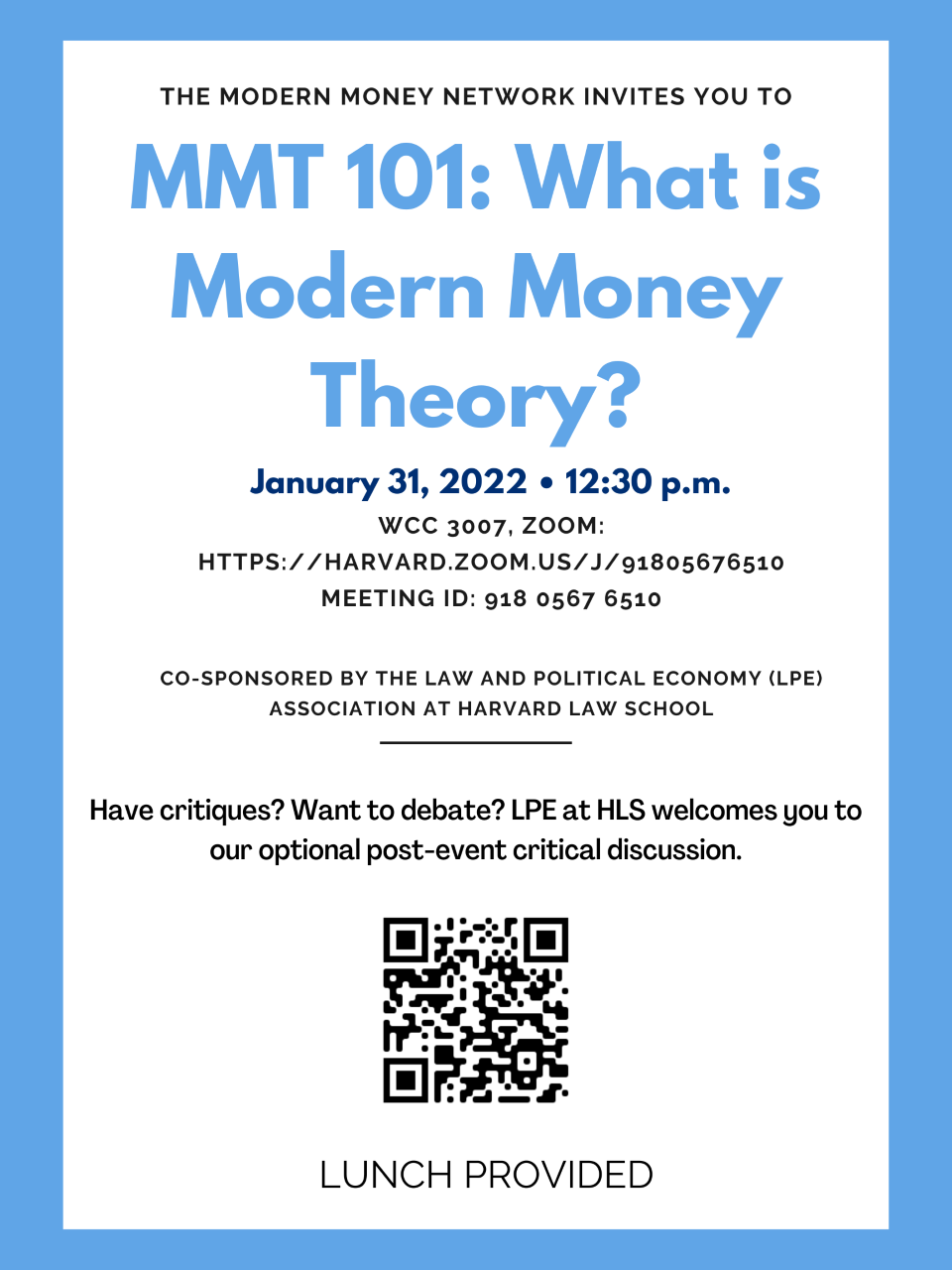 THE MODERN MONEY NETWORK INVITES YOU TO

MMT 101: What is Modern Money Theory?

January 31, 2022 • 12:30 p.m.

WCC 3007, ZOOM: HTTPS://HARVARD.ZOOM.US/J/91805676510
MEETING ID: 918 0567 6510

CO-SPONSORED BY THE LAW AND POLITICAL ECONOMY (LPE) ASSOCIATION AT HARVARD LAW SCHOOL

Have critiques? Want to debate? LPE at HLS welcomes you to our optional post-event critical discussion.

LUNCH PROVIDED